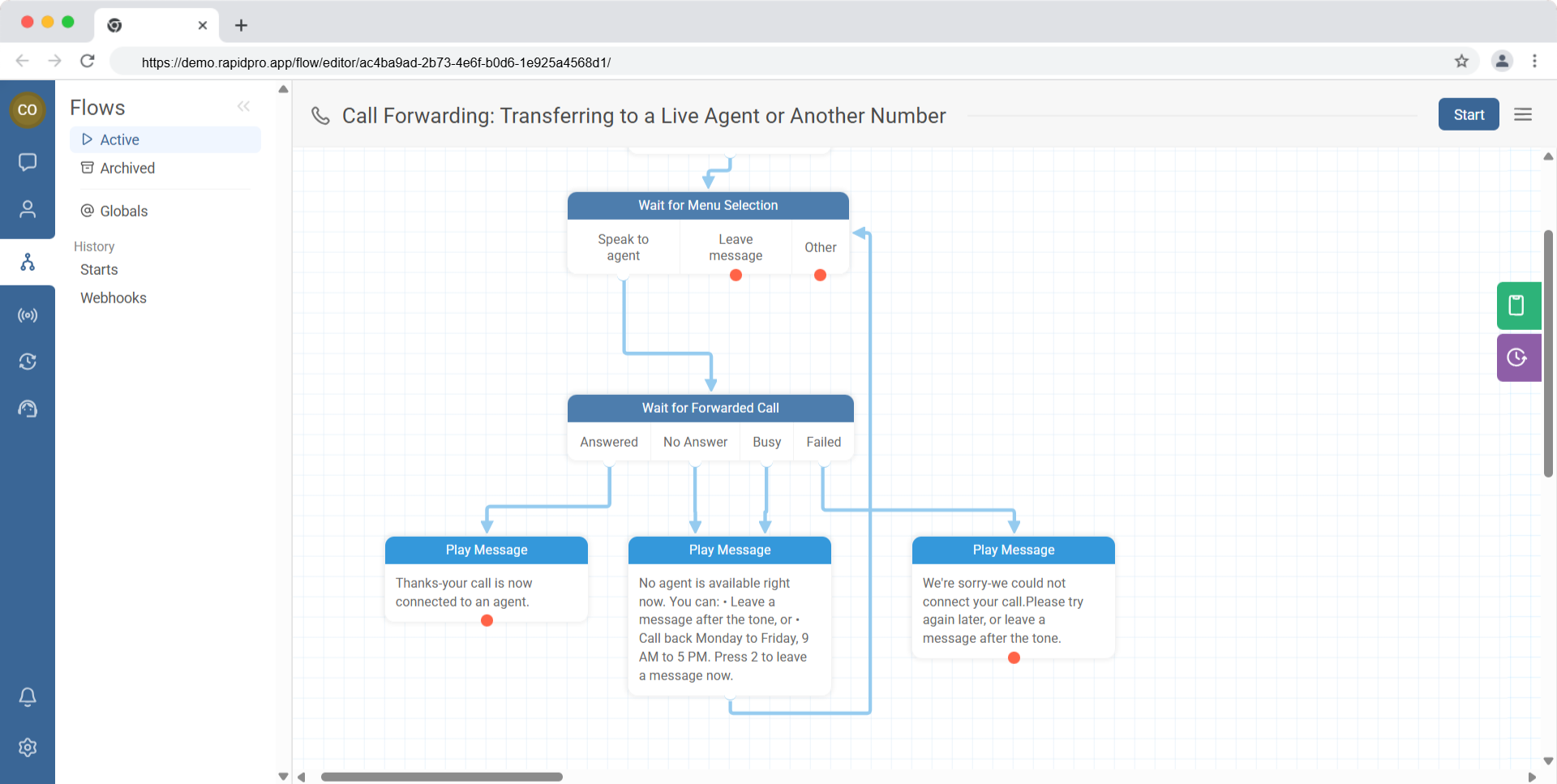 https://demo.rapidpro.app/flow/editor/ac4ba9ad-2b73-4e6f-b0d6-1e925a4568d1/

CO

Flows

Active

Archived

Globals

History

Starts

Webhooks

Call Forwarding: Transferring to a Live Agent or Another Number

Start

Wait for Menu Selection

Speak to agent

Leave message

Other

Wait for Forwarded Call

Answered

No Answer

Busy

Failed

Play Message

Thanks-your call is now connected to an agent.

Play Message

No agent is available right now. You can: • Leave a message after the tone, or • Call back Monday to Friday, 9 AM to 5 PM. Press 2 to leave a message now.

Play Message

We're sorry-we could not connect your call.Please try again later, or leave a message after the tone.